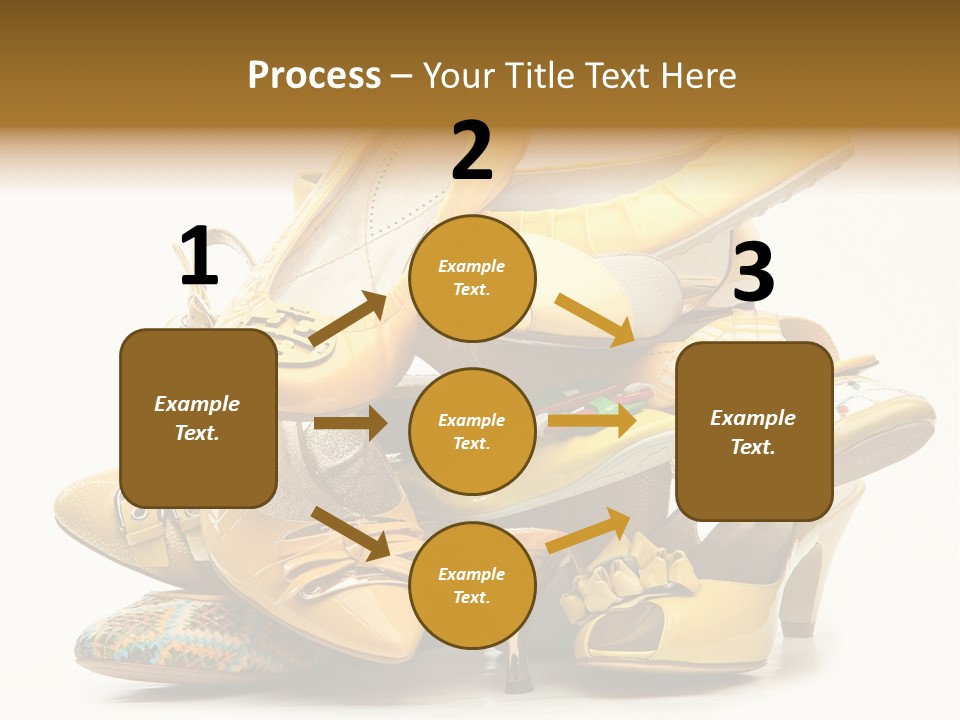 Process – Your Title Text Here

1

Example Text.

2

Example Text.

Example Text.

Example Text.

3

Example Text.